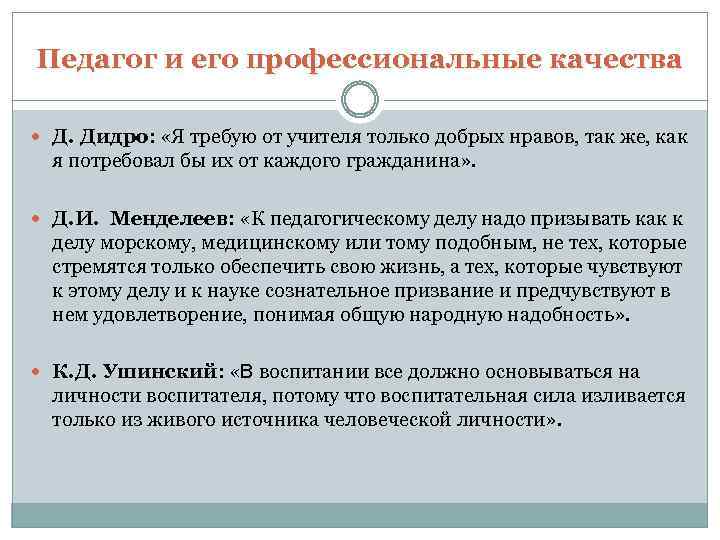 Педагог и его профессиональные качества

Д. Дидро: «Я требую от учителя только добрых нравов, так же, как я потребовал бы их от каждого гражданина».

Д.И. Менделеев: «К педагогическому делу надо призывать как к делу морскому, медицинскому или тому подобным, не тех, которые стремятся только обеспечить свою жизнь, а тех, которые чувствуют к этому делу и к науке сознательное призвание и предчувствуют в нем удовлетворение, понимая общую народную надобность».

К.Д. Ушинский: «В воспитании все должно основываться на личности воспитателя, потому что воспитательная сила изливается только из живого источника человеческой личности».